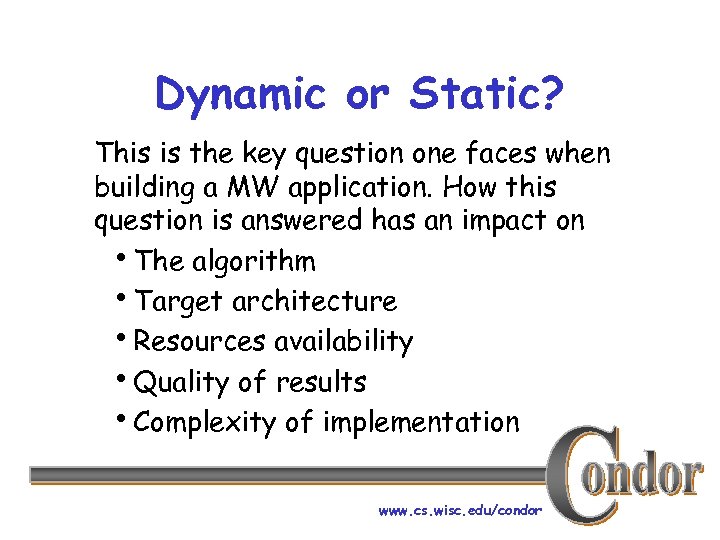 Dynamic or Static?

This is the key question one faces when building a MW application. How this question is answered has an impact on

• The algorithm
• Target architecture
• Resources availability
• Quality of results
• Complexity of implementation

Condor

www.cs.wisc.edu/condor